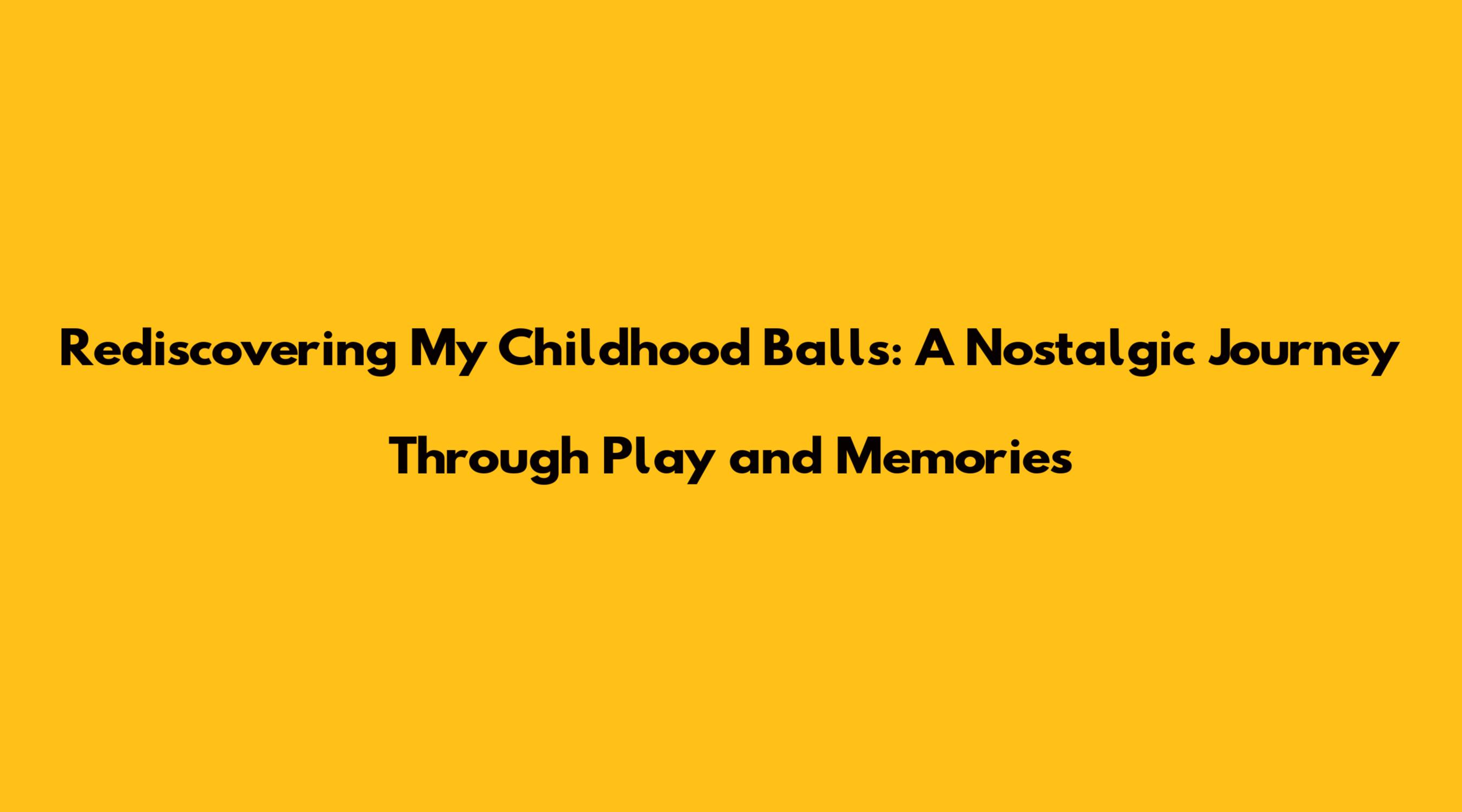 Rediscovering My Childhood Balls: A Nostalgic Journey Through Play and Memories